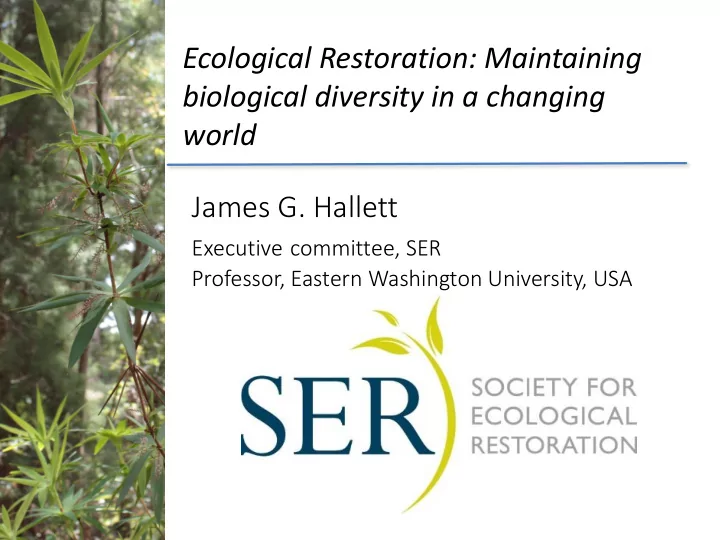 Ecological Restoration: Maintaining biological diversity in a changing world

James G. Hallett

Executive committee, SER
Professor, Eastern Washington University, USA

SER

SOCIETY FOR ECOLOGICAL RESTORATION